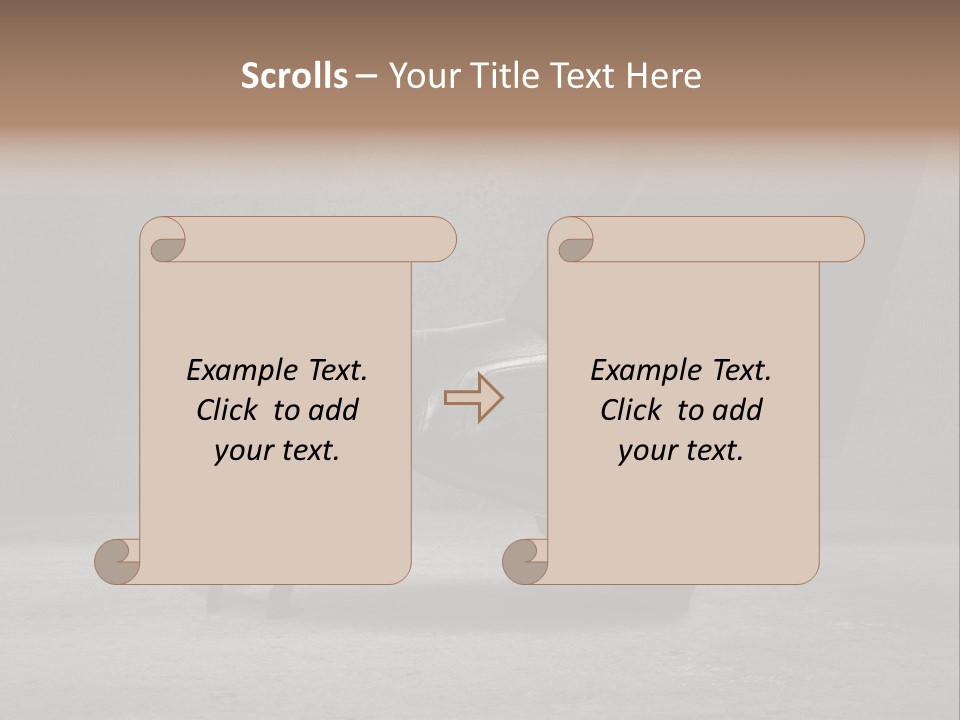 Scrolls – Your Title Text Here

Example Text. Click to add your text.

Example Text. Click to add your text.